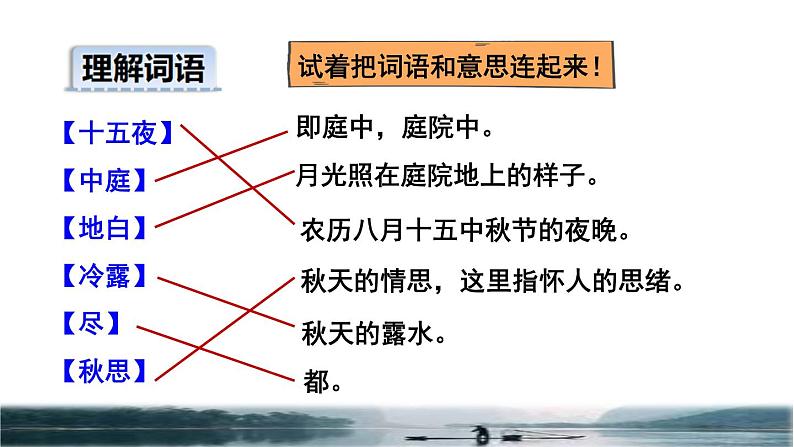 理解词语

试着把词语和意思连起来！

【十五夜】
【中庭】
【地白】
【冷露】
【尽】
【秋思】

即庭中，庭院中。
月光照在庭院地上的样子。
农历八月十五中秋节的夜晚。
秋天的情思，这里指怀人的思绪。
秋天的露水。
都。